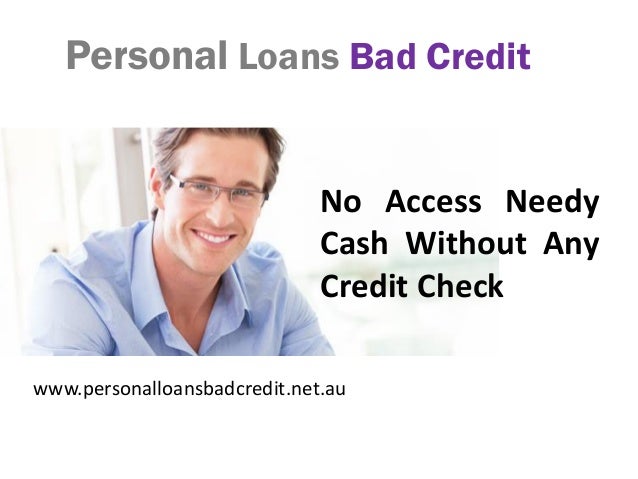 Personal Loans Bad Credit

No Access Needy Cash Without Any Credit Check

www.personalloansbadcredit.net.au